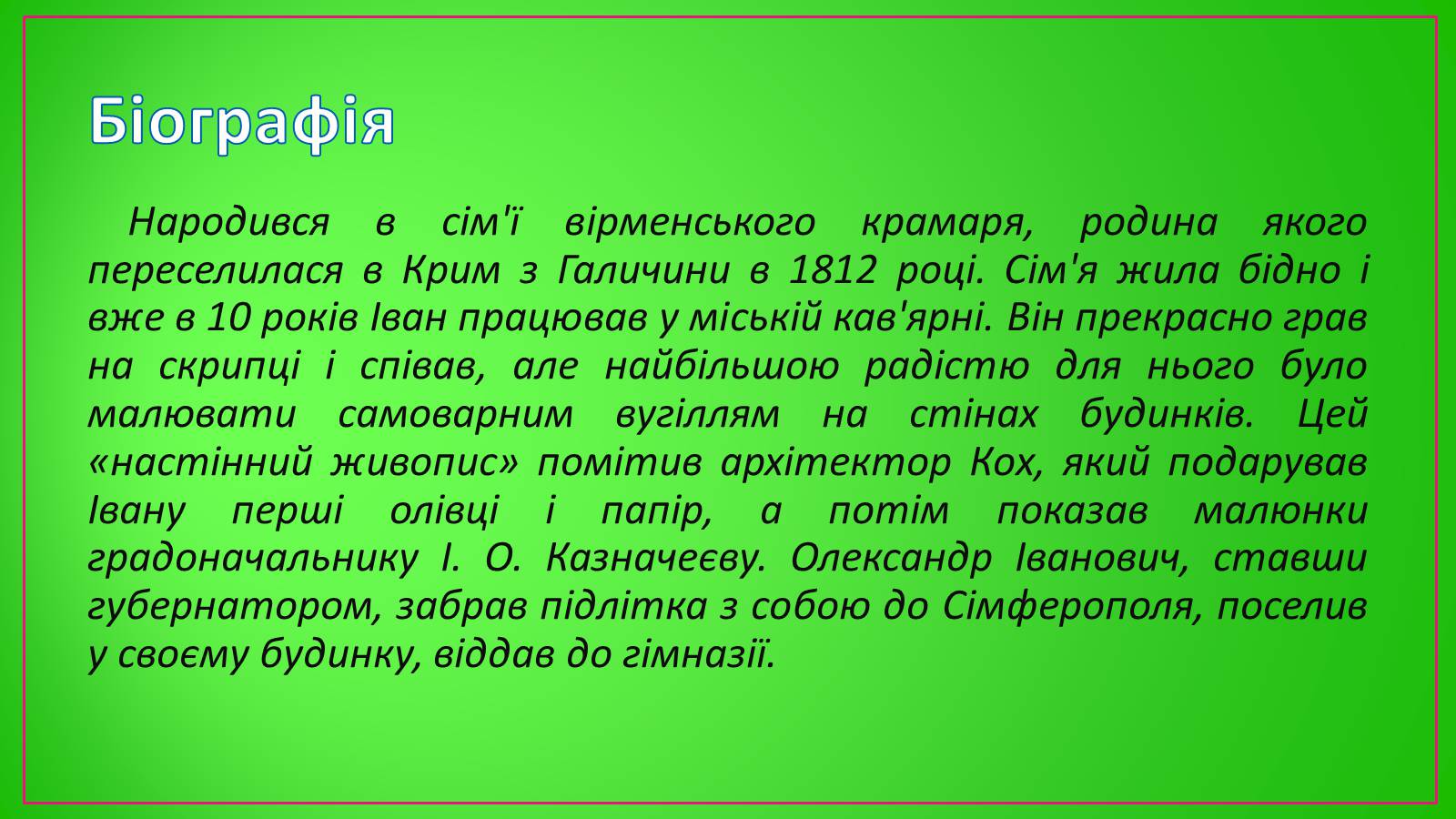 Біографія

Народився в сім'ї вірменського крамаря, родина якого переселилася в Крим з Галичини в 1812 році. Сім'я жила бідно і вже в 10 років Іван працював у міській кав'ярні. Він прекрасно грав на скрипці і співав, але найбільшою радістю для нього було малювати самоварним вугіллям на стінах будинків. Цей «настінний живопис» помітив архітектор Кох, який подарував Івану перші олівці і папір, а потім показав малюнки градоначальнику І. О. Казначеєву. Олександр Іванович, ставши губернатором, забрав підлітка з собою до Сімферополя, поселив у своєму будинку, віддав до гімназії.